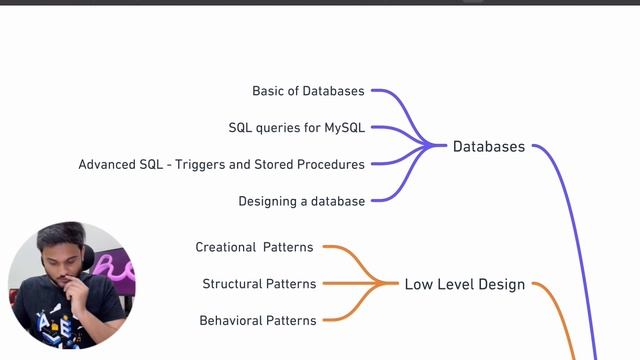 Basic of Databases

SQL queries for MySQL

Advanced SQL - Triggers and Stored Procedures

Designing a database

Databases

Creational Patterns

Structural Patterns

Behavioral Patterns

Low Level Design